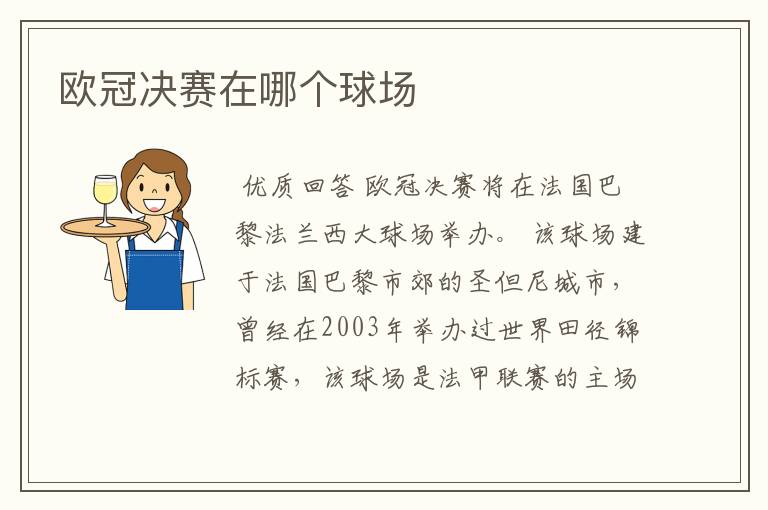 欧冠决赛在哪个球场

优质回答 欧冠决赛将在法国巴黎法兰西大球场举办。 该球场建于法国巴黎市郊的圣但尼城市，曾经在2003年举办过世界田径锦标赛，该球场是法甲联赛的主场